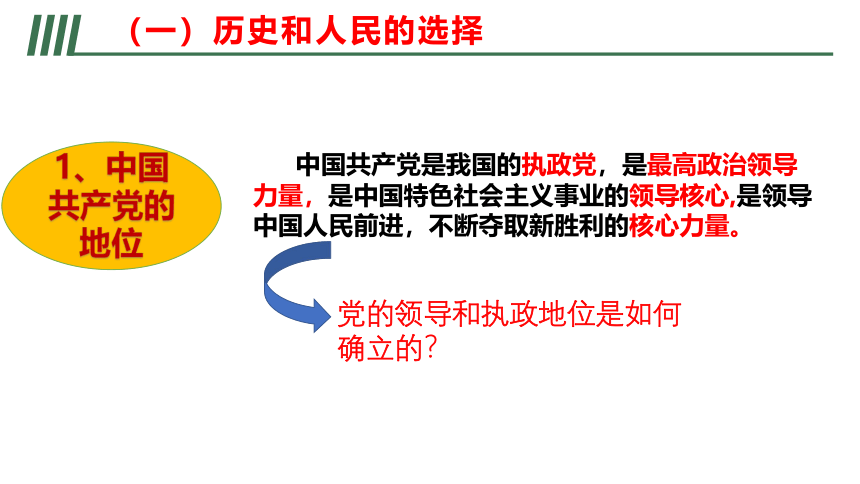 （一）历史和人民的选择

1、中国共产党的地位

中国共产党是我国的执政党，是最高政治领导力量，是中国特色社会主义事业的领导核心,是领导中国人民前进，不断夺取新胜利的核心力量。

党的领导和执政地位是如何确立的?